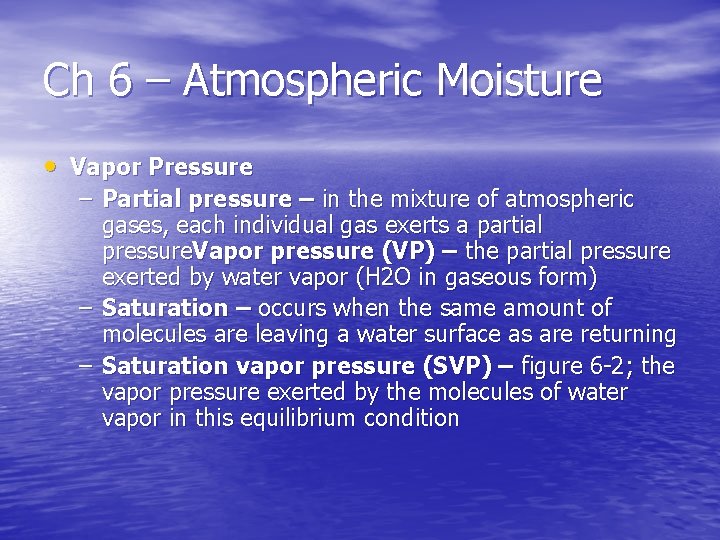 Ch 6 – Atmospheric Moisture

• Vapor Pressure
– Partial pressure – in the mixture of atmospheric gases, each individual gas exerts a partial pressureVapor pressure (VP) – the partial pressure exerted by water vapor (H2O in gaseous form)
– Saturation – occurs when the same amount of molecules are leaving a water surface as are returning
– Saturation vapor pressure (SVP) – figure 6-2; the vapor pressure exerted by the molecules of water vapor in this equilibrium condition